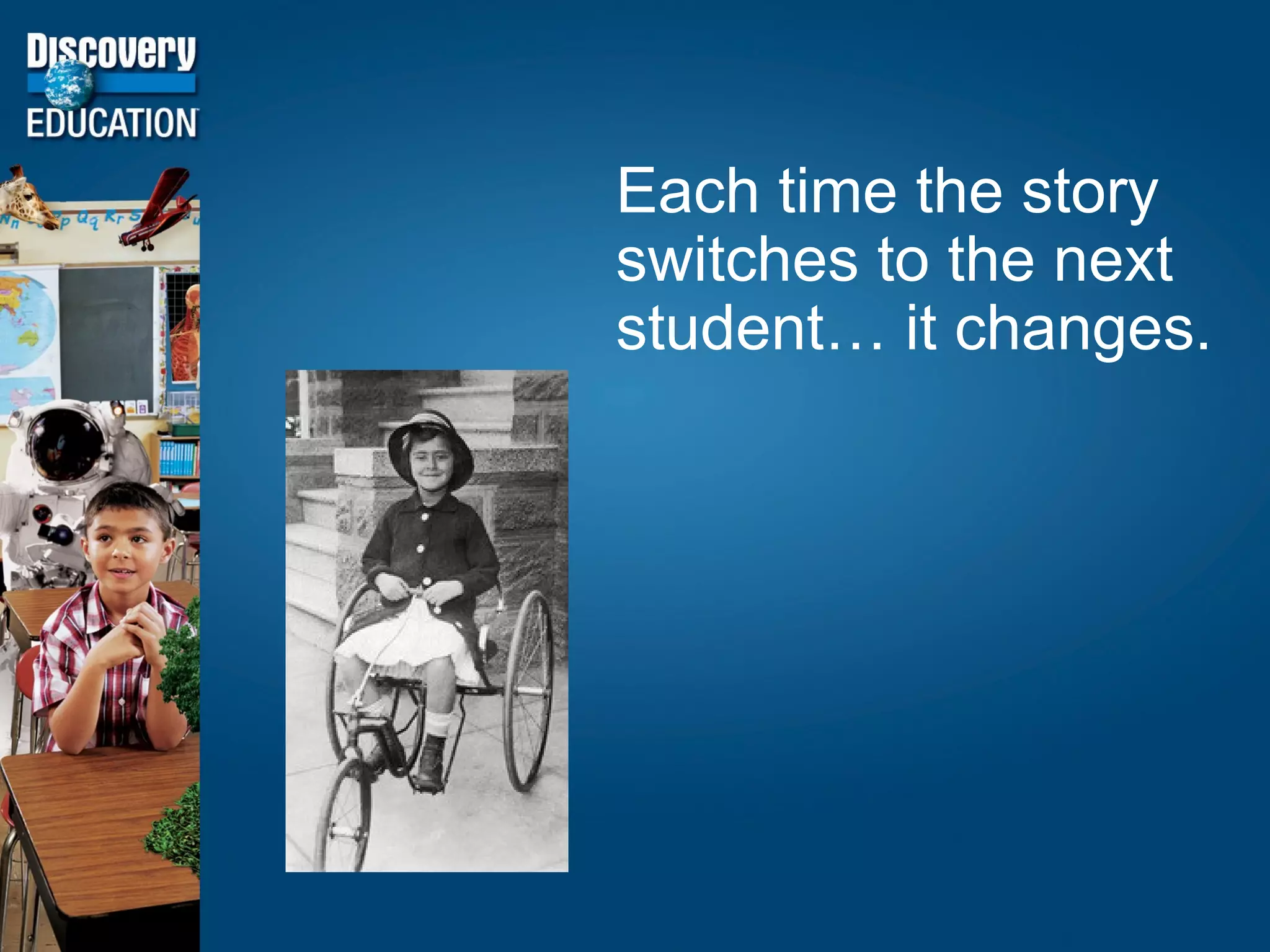 Discovery
EDUCATION

Each time the story switches to the next student… it changes.